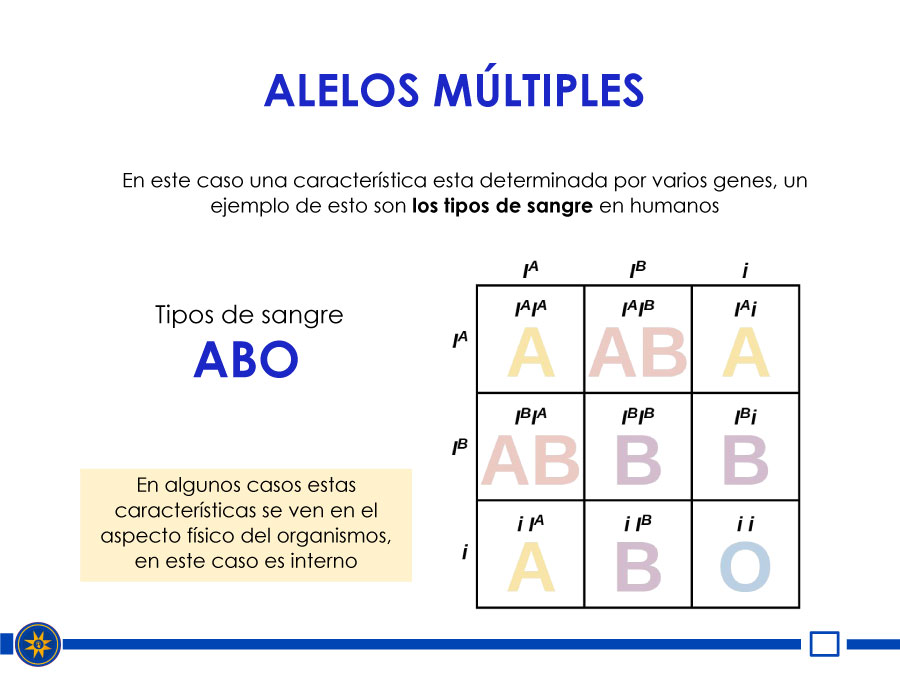 ALELOS MÚLTIPLES

En este caso una característica esta determinada por varios genes, un ejemplo de esto son **los tipos de sangre** en humanos

Tipos de sangre

ABO

En algunos casos estas características se ven en el aspecto físico del organismos, en este caso es interno

| | $I^A$ | $I^B$ | $i$ |
|---|---|---|---|
| $I^A$ | $I^AI^A$ A | $I^AI^B$ AB | $I^Ai$ A |
| $I^B$ | $I^BI^A$ AB | $I^BI^B$ B | $I^Bi$ B |
| $i$ | $i\,I^A$ A | $i\,I^B$ B | $i\,i$ O |